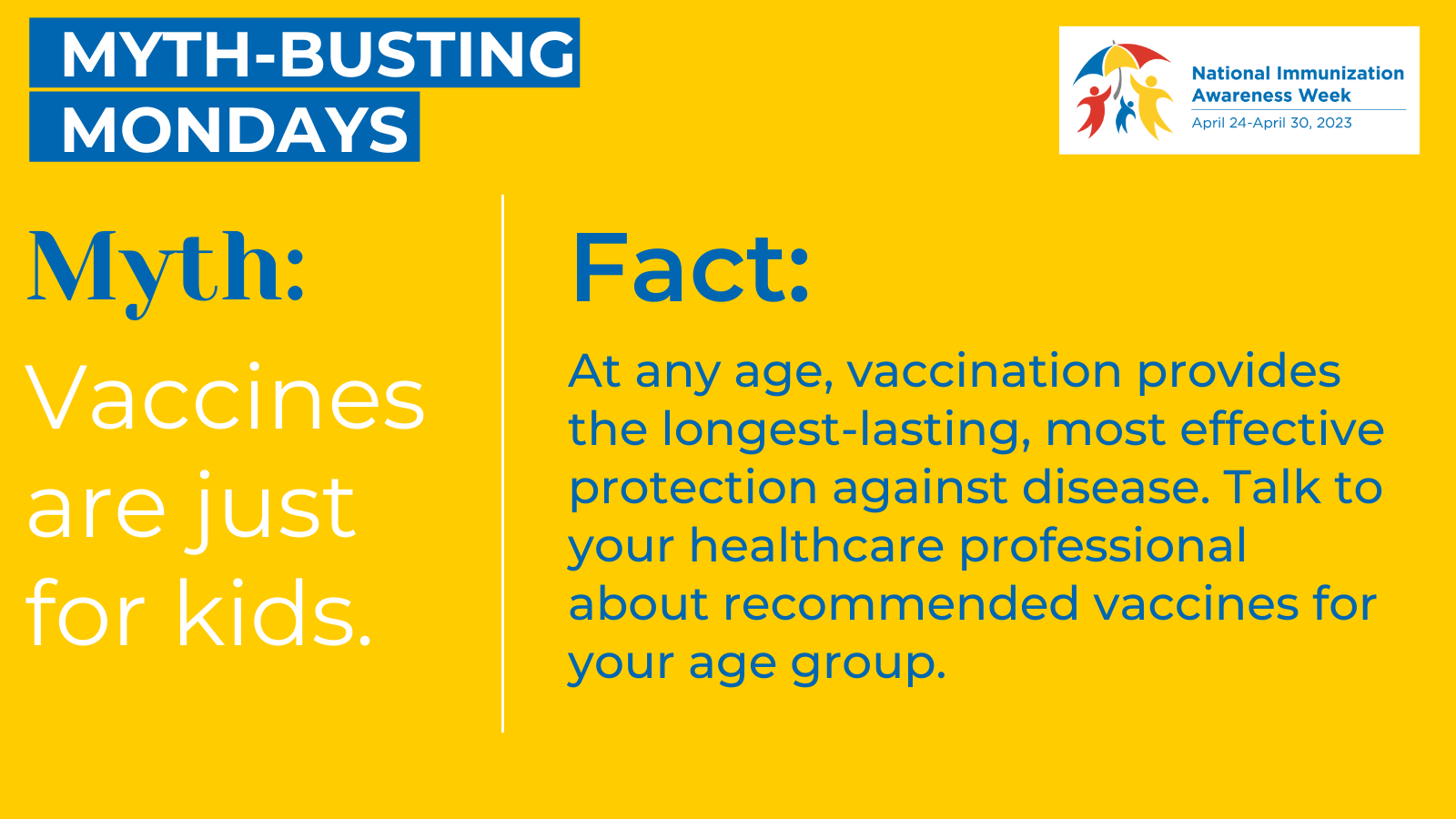 MYTH-BUSTING MONDAYS

National Immunization Awareness Week
April 24-April 30, 2023

Myth:
Vaccines are just for kids.

Fact:
At any age, vaccination provides the longest-lasting, most effective protection against disease. Talk to your healthcare professional about recommended vaccines for your age group.